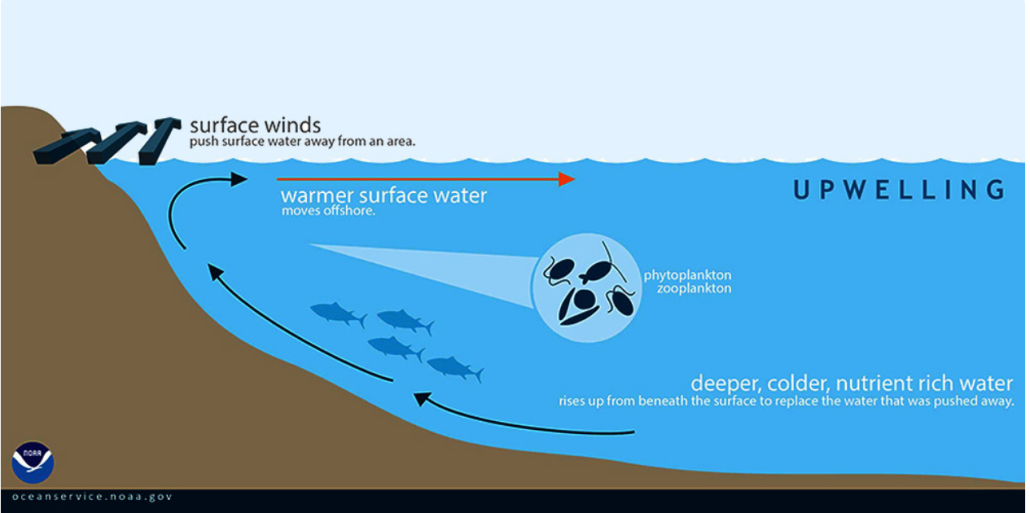 surface winds
push surface water away from an area.

warmer surface water
moves offshore.

UPWELLING

phytoplankton
zooplankton

deeper, colder, nutrient rich water
rises up from beneath the surface to replace the water that was pushed away.

NOAA

oceanservice.noaa.gov